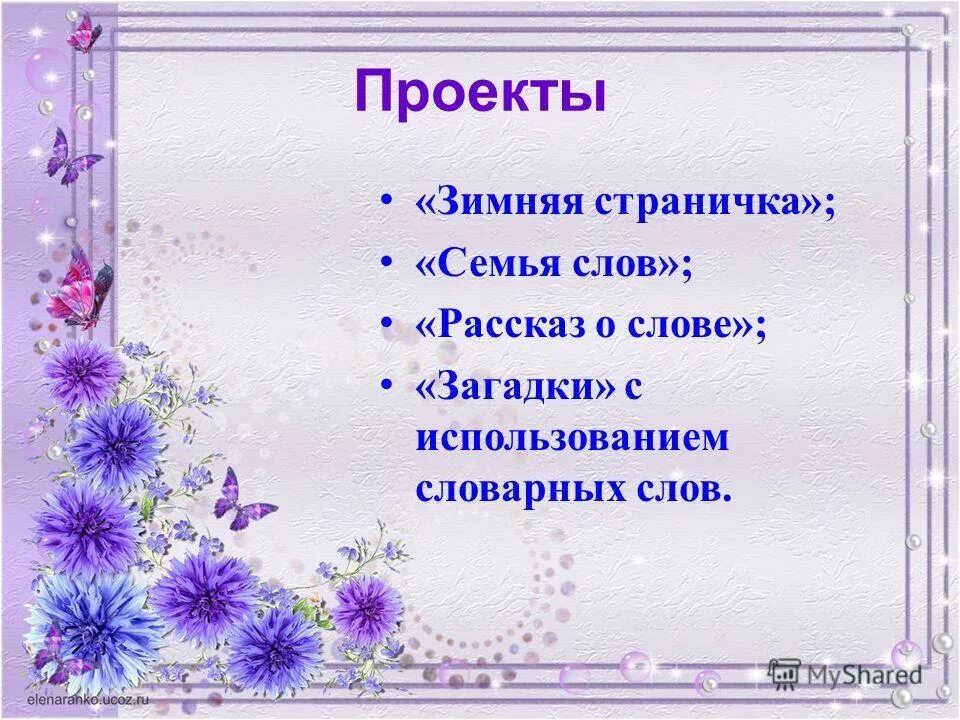 Проекты

• «Зимняя страничка»;
• «Семья слов»;
• «Рассказ о слове»;
• «Загадки» с использованием словарных слов.

MyShared

elenaranko.ucoz.ru